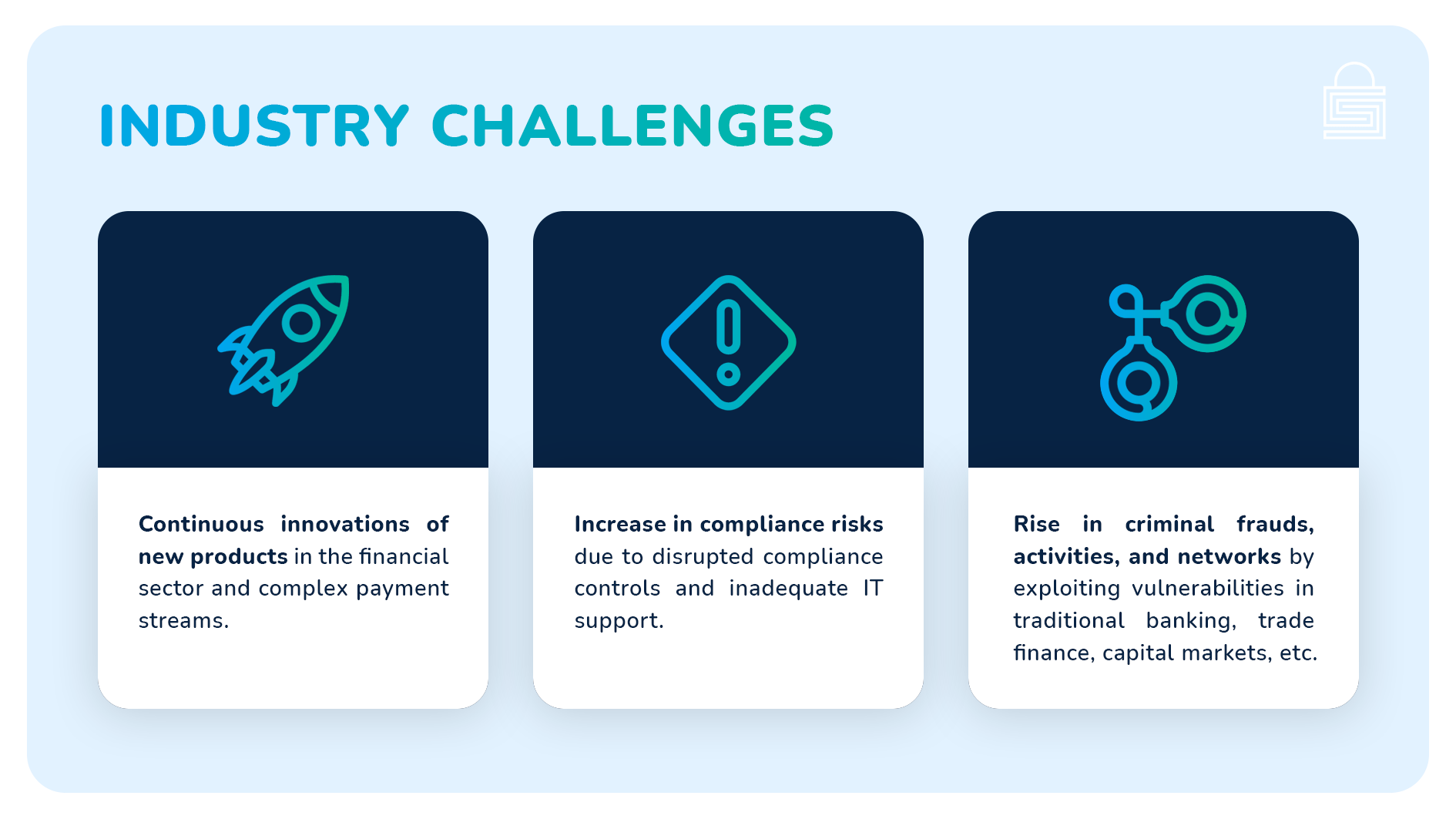 INDUSTRY CHALLENGES

Continuous innovations of new products in the financial sector and complex payment streams.

Increase in compliance risks due to disrupted compliance controls and inadequate IT support.

Rise in criminal frauds, activities, and networks by exploiting vulnerabilities in traditional banking, trade finance, capital markets, etc.